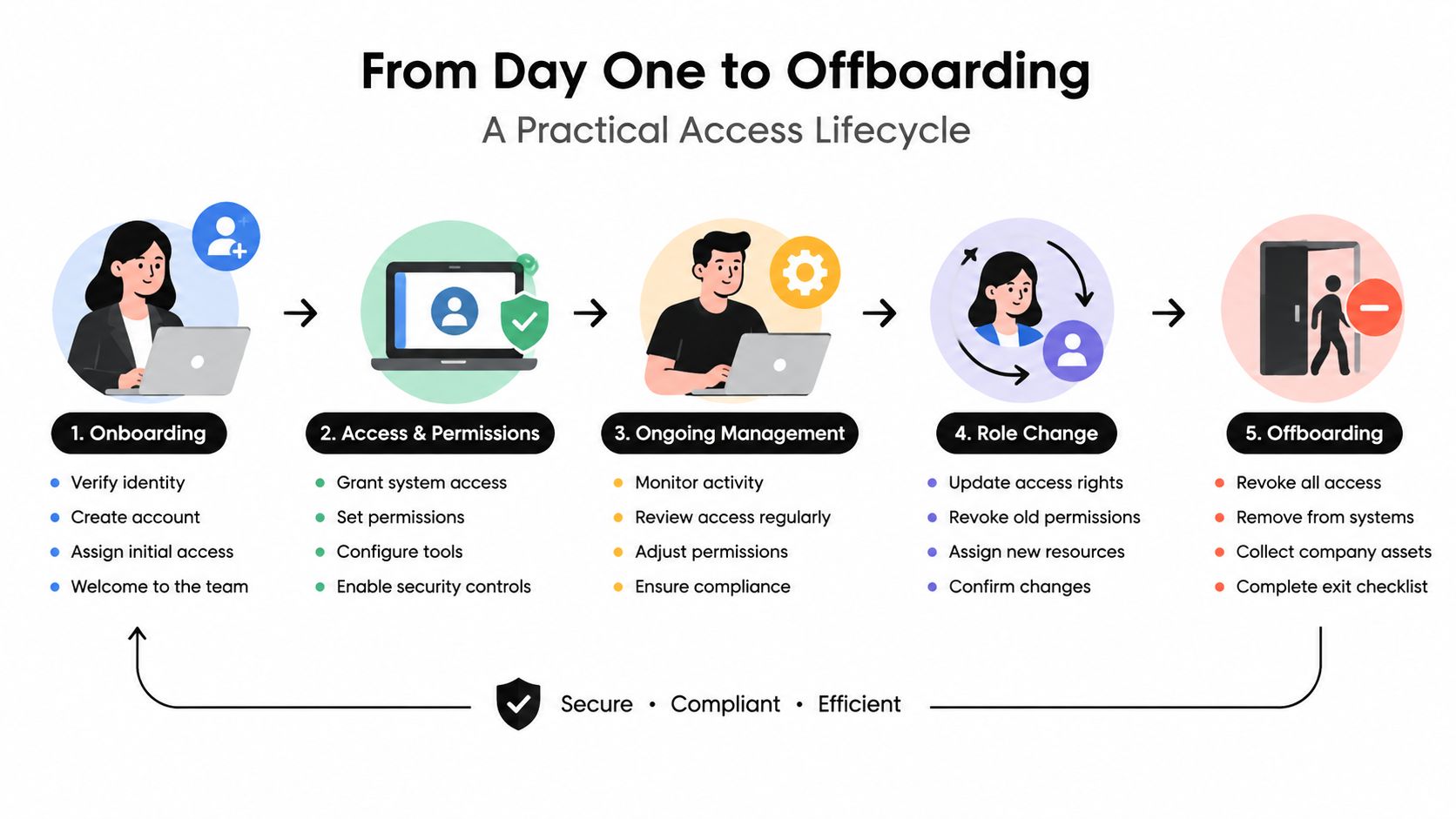 From Day One to Offboarding

A Practical Access Lifecycle

1. Onboarding

- Verify identity
- Create account
- Assign initial access
- Welcome to the team

2. Access & Permissions

- Grant system access
- Set permissions
- Configure tools
- Enable security controls

3. Ongoing Management

- Monitor activity
- Review access regularly
- Adjust permissions
- Ensure compliance

4. Role Change

- Update access rights
- Revoke old permissions
- Assign new resources
- Confirm changes

5. Offboarding

- Revoke all access
- Remove from systems
- Collect company assets
- Complete exit checklist

Secure • Compliant • Efficient